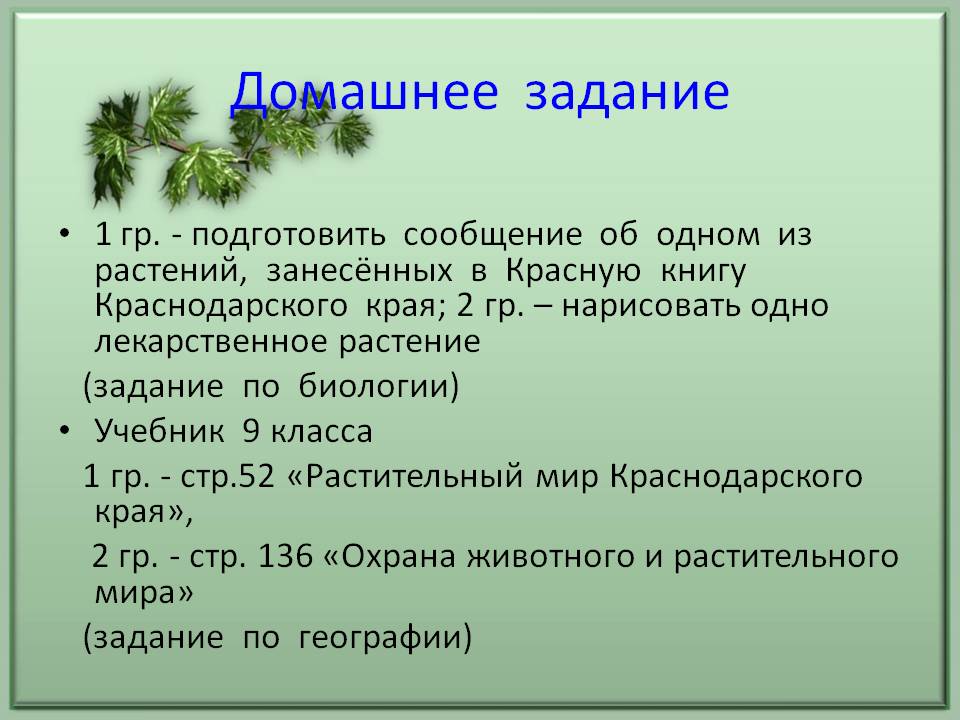 Домашнее задание

• 1 гр. - подготовить сообщение об одном из растений, занесённых в Красную книгу Краснодарского края; 2 гр. – нарисовать одно лекарственное растение

(задание по биологии)

• Учебник 9 класса

1 гр. - стр.52 «Растительный мир Краснодарского края»,

2 гр. - стр. 136 «Охрана животного и растительного мира»

(задание по географии)